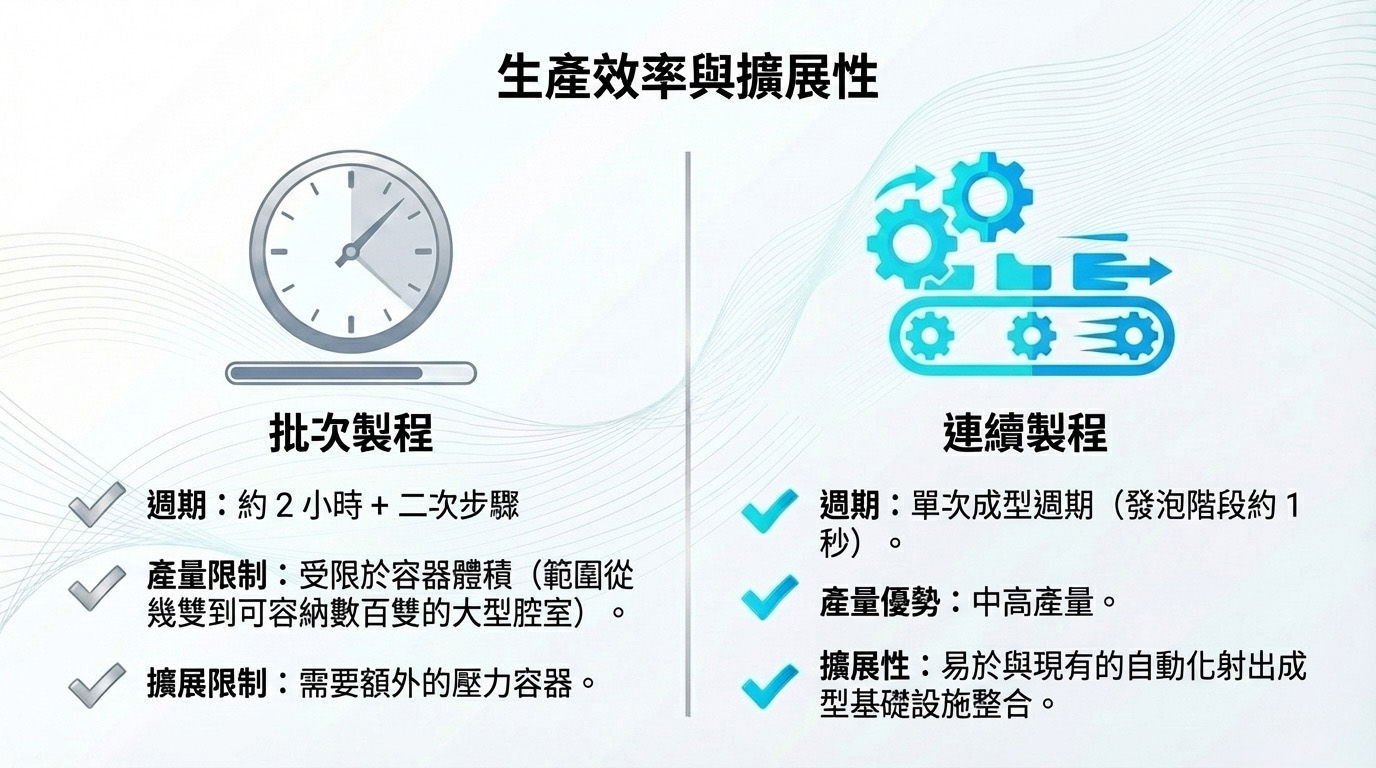 生產效率與擴展性

批次製程

週期：約 2 小時 + 二次步驟

產量限制：受限於容器體積（範圍從幾雙到可容納數百雙的大型腔室）。

擴展限制：需要額外的壓力容器。

連續製程

週期：單次成型週期（發泡階段約 1 秒）。

產量優勢：中高產量。

擴展性：易於與現有的自動化射出成型基礎設施整合。